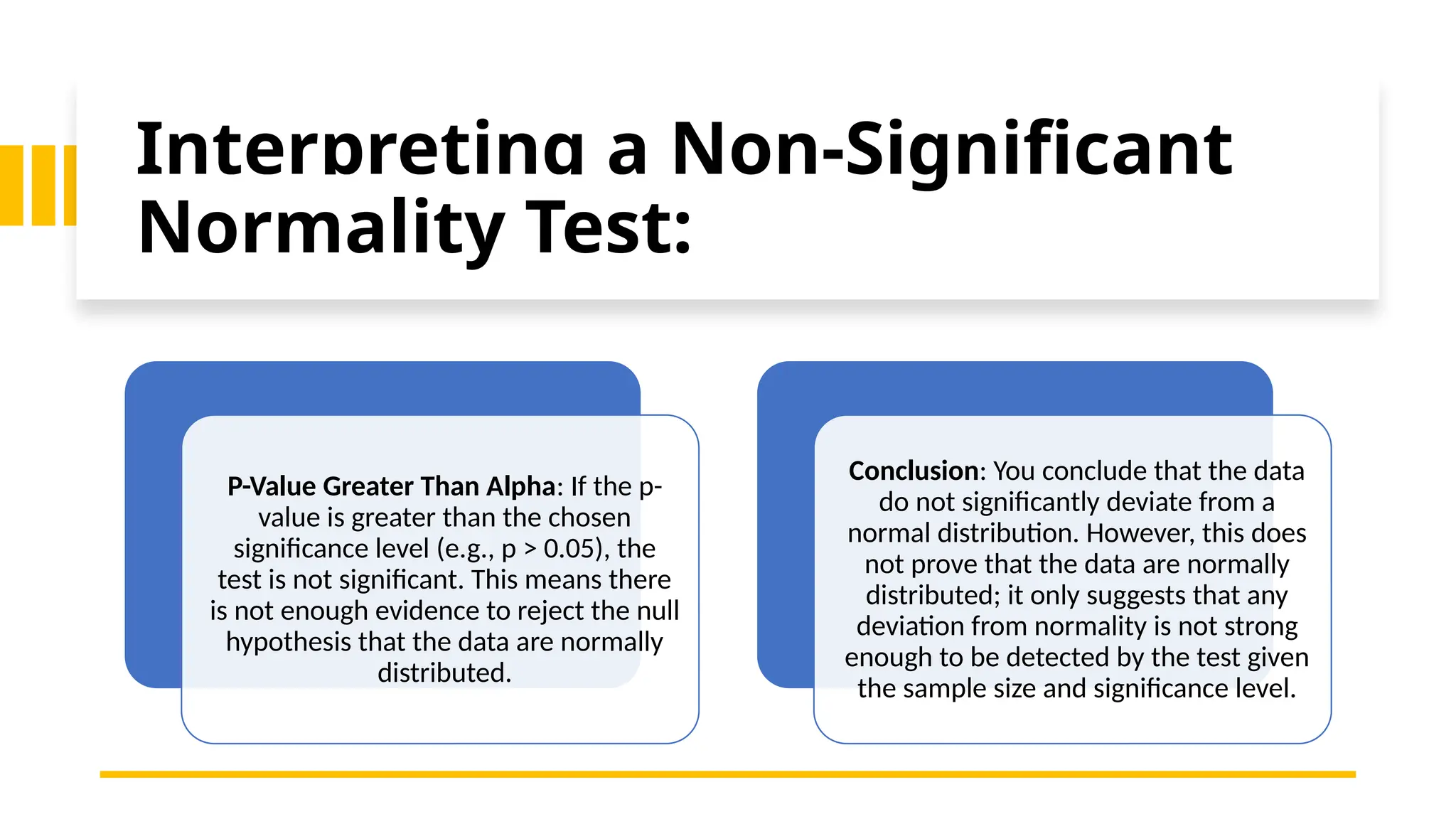 Interpreting a Non-Significant Normality Test:

P-Value Greater Than Alpha: If the p-value is greater than the chosen significance level (e.g., p > 0.05), the test is not significant. This means there is not enough evidence to reject the null hypothesis that the data are normally distributed.

Conclusion: You conclude that the data do not significantly deviate from a normal distribution. However, this does not prove that the data are normally distributed; it only suggests that any deviation from normality is not strong enough to be detected by the test given the sample size and significance level.